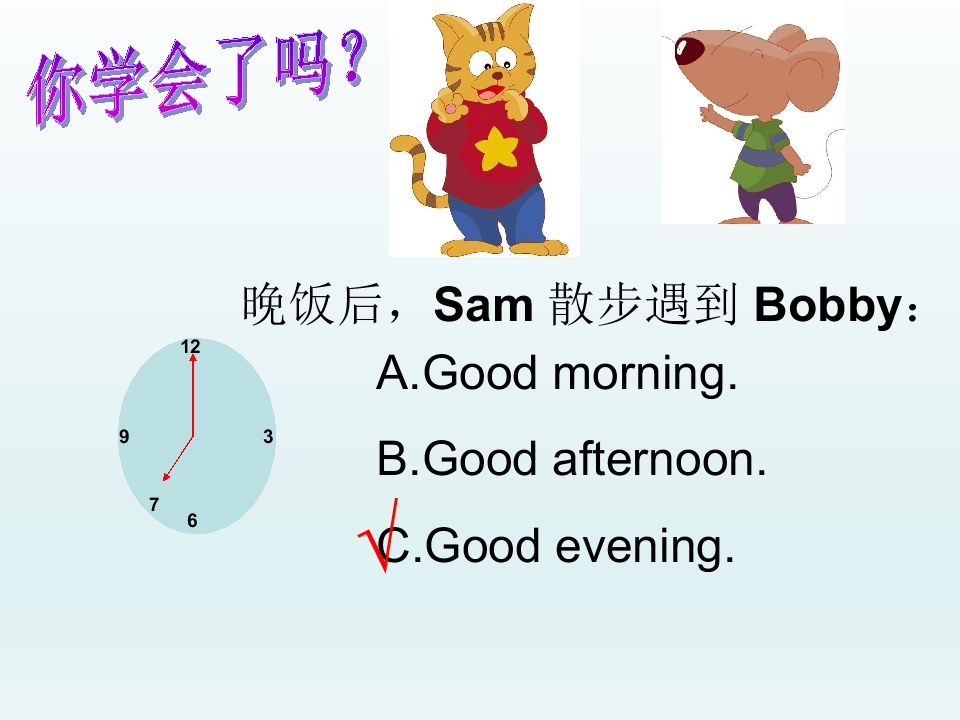 你学会了吗？

晚饭后，Sam散步遇到Bobby：

12
9
3
7
6

A.Good morning.

B.Good afternoon.

√C.Good evening.